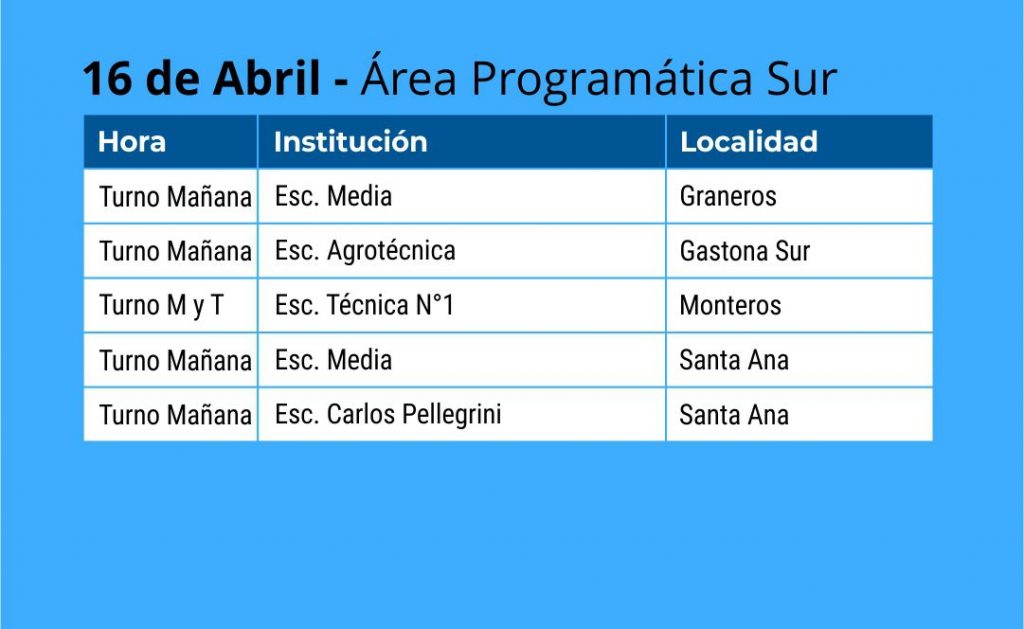 16 de Abril - Área Programática Sur

| Hora | Institución | Localidad |
|---|---|---|
| Turno Mañana | Esc. Media | Graneros |
| Turno Mañana | Esc. Agrotécnica | Gastona Sur |
| Turno M y T | Esc. Técnica N°1 | Monteros |
| Turno Mañana | Esc. Media | Santa Ana |
| Turno Mañana | Esc. Carlos Pellegrini | Santa Ana |